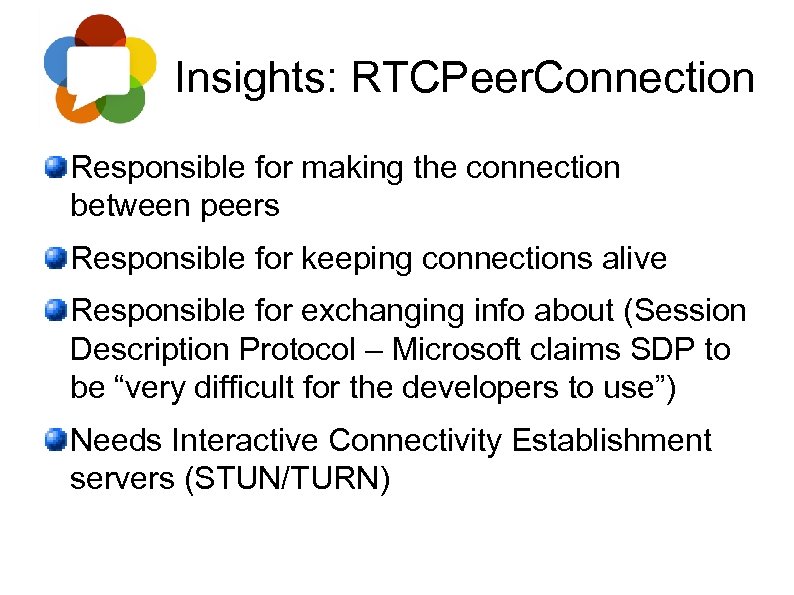 Insights: RTCPeerConnection

Responsible for making the connection between peers

Responsible for keeping connections alive

Responsible for exchanging info about (Session Description Protocol – Microsoft claims SDP to be “very difficult for the developers to use”)

Needs Interactive Connectivity Establishment servers (STUN/TURN)